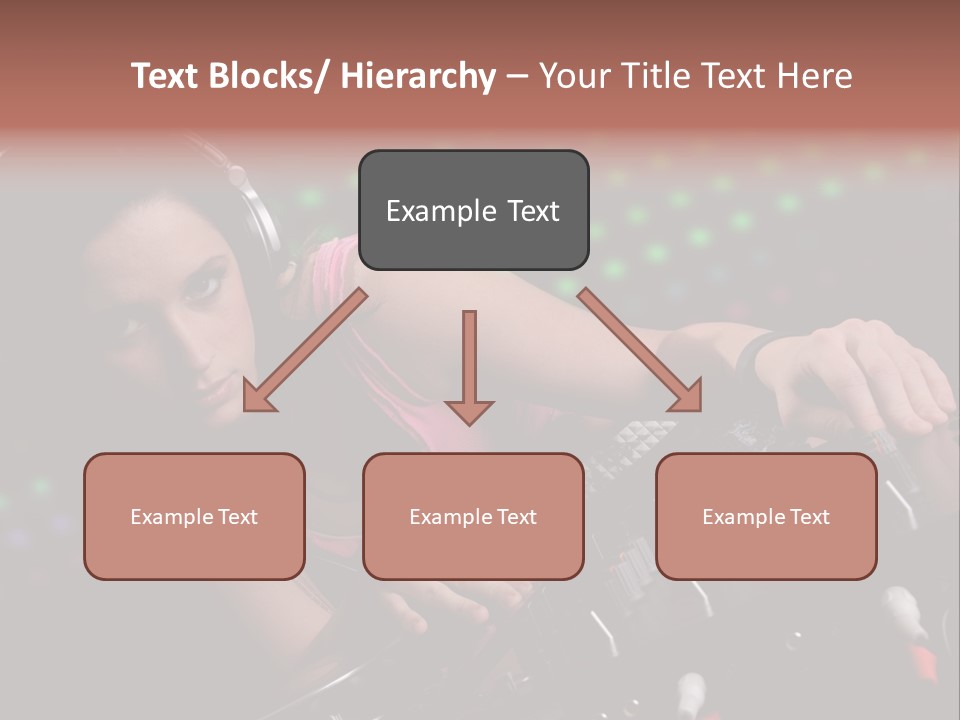 Text Blocks/ Hierarchy – Your Title Text Here

Example Text

Example Text

Example Text

Example Text